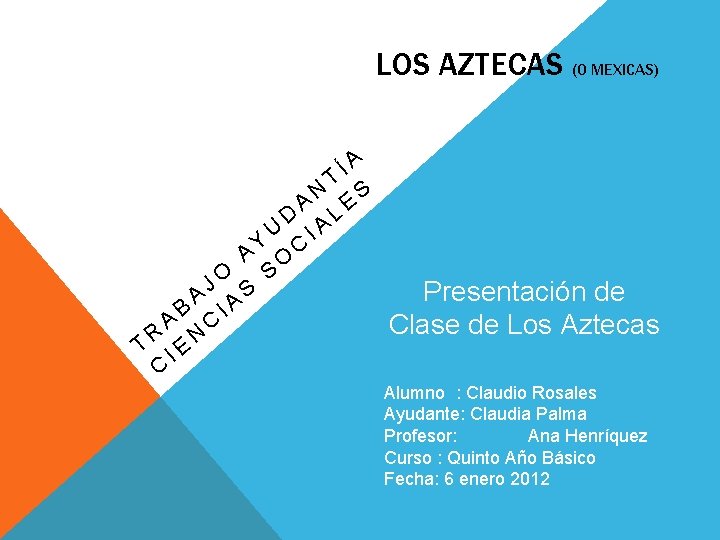 LOS AZTECAS (O MEXICAS)

TRABAJO AYUDANTÍA
CIENCIAS SOCIALES

Presentación de
Clase de Los Aztecas

Alumno : Claudio Rosales
Ayudante: Claudia Palma
Profesor: Ana Henríquez
Curso : Quinto Año Básico
Fecha: 6 enero 2012